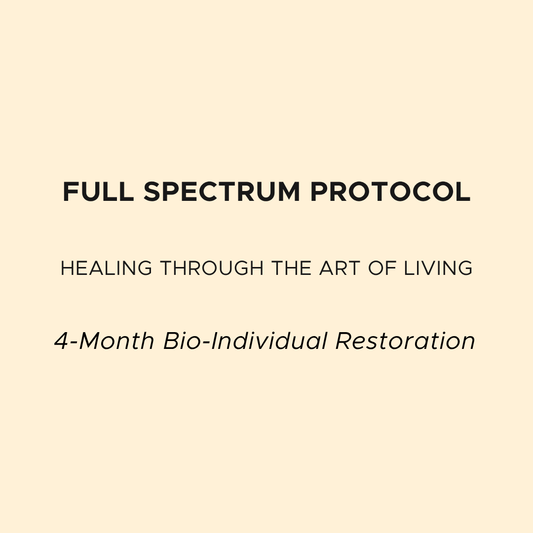 FULL SPECTRUM PROTOCOL

HEALING THROUGH THE ART OF LIVING

4-Month Bio-Individual Restoration